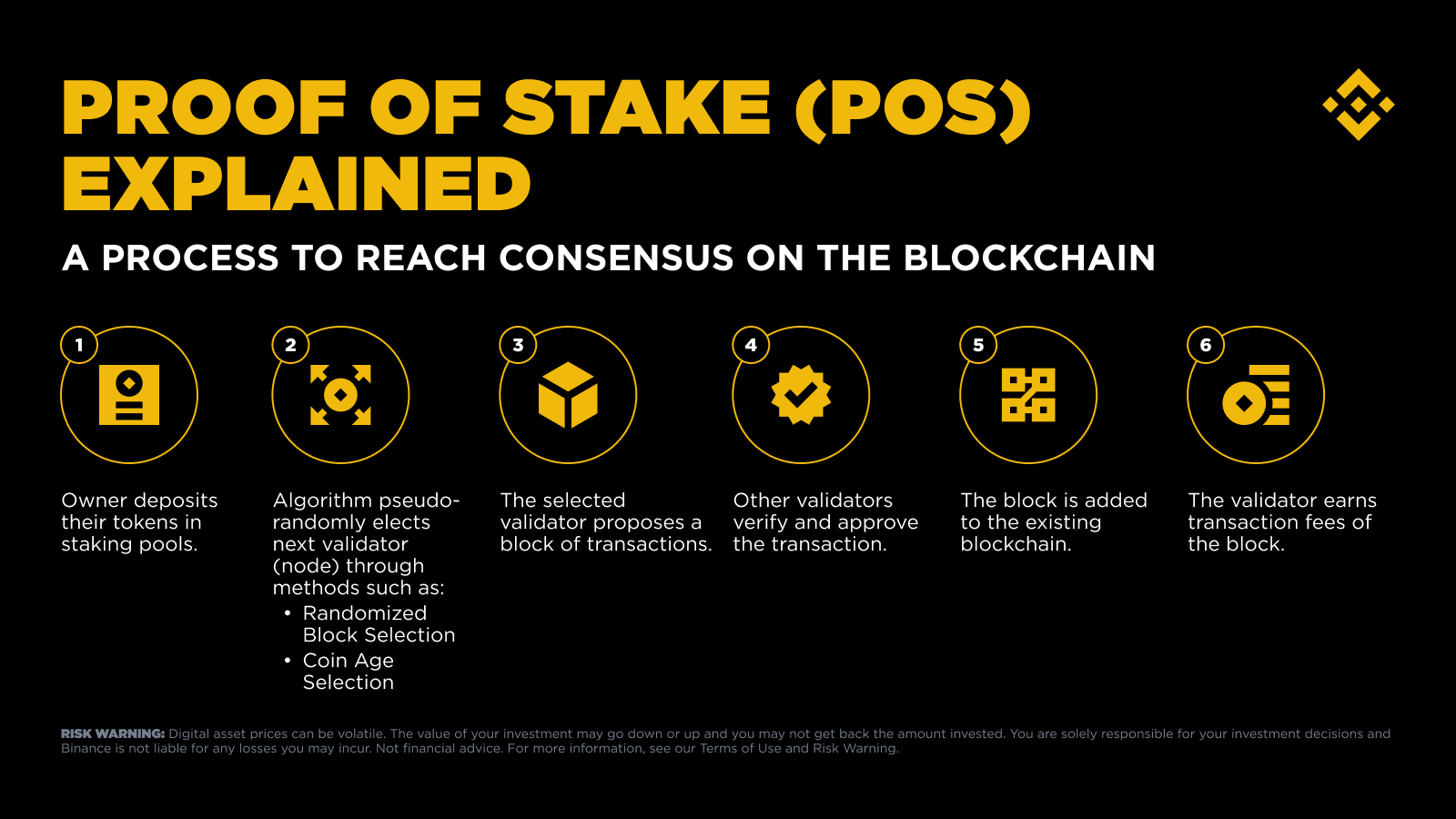 PROOF OF STAKE (POS) EXPLAINED

A PROCESS TO REACH CONSENSUS ON THE BLOCKCHAIN

1

Owner deposits their tokens in staking pools.

2

Algorithm pseudo-randomly elects next validator (node) through methods such as:
• Randomized Block Selection
• Coin Age Selection

3

The selected validator proposes a block of transactions.

4

Other validators verify and approve the transaction.

5

The block is added to the existing blockchain.

6

The validator earns transaction fees of the block.

RISK WARNING: Digital asset prices can be volatile. The value of your investment may go down or up and you may not get back the amount invested. You are solely responsible for your investment decisions and Binance is not liable for any losses you may incur. Not financial advice. For more information, see our Terms of Use and Risk Warning.